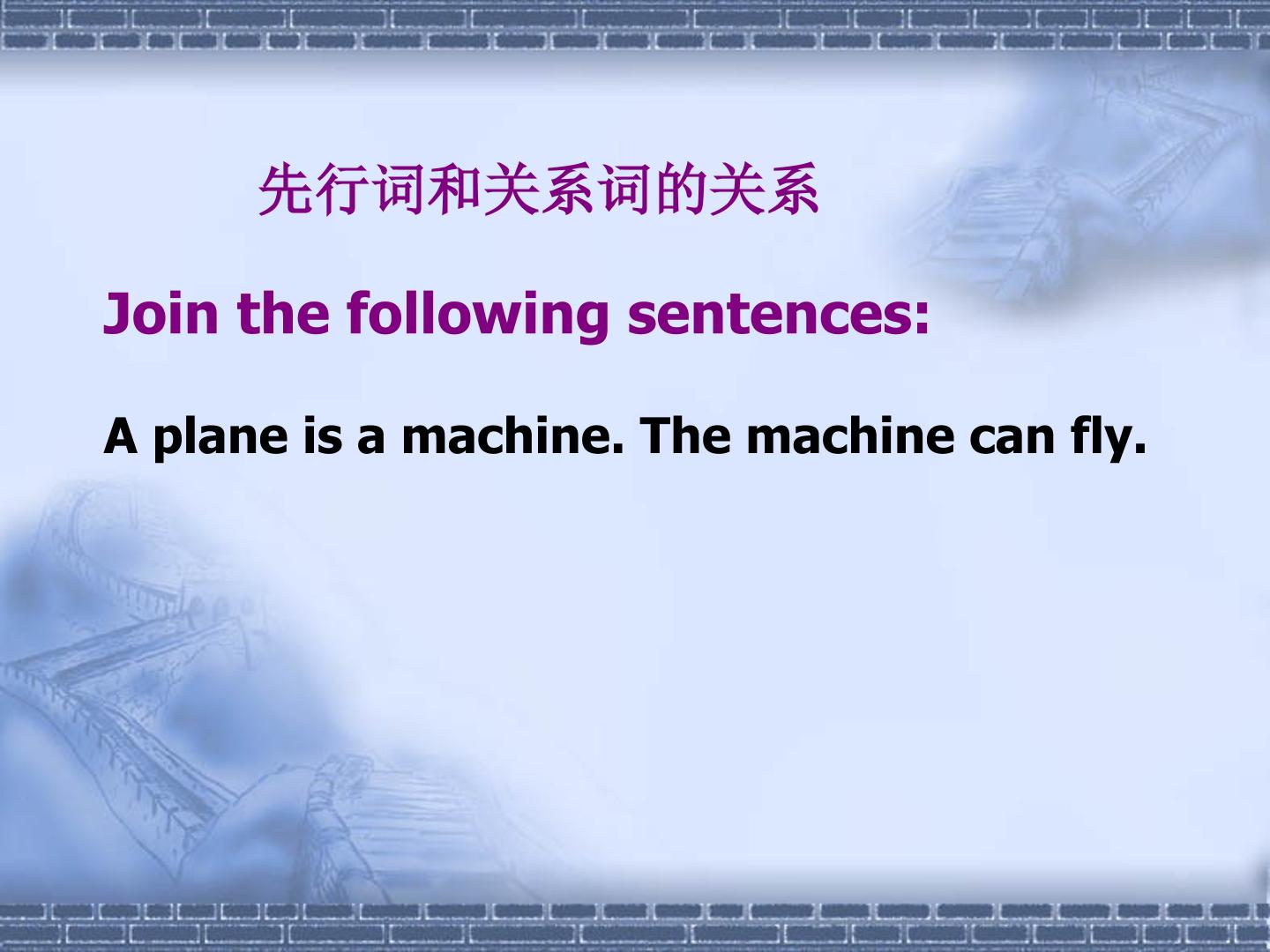 先行词和关系词的关系

Join the following sentences:

A plane is a machine. The machine can fly.